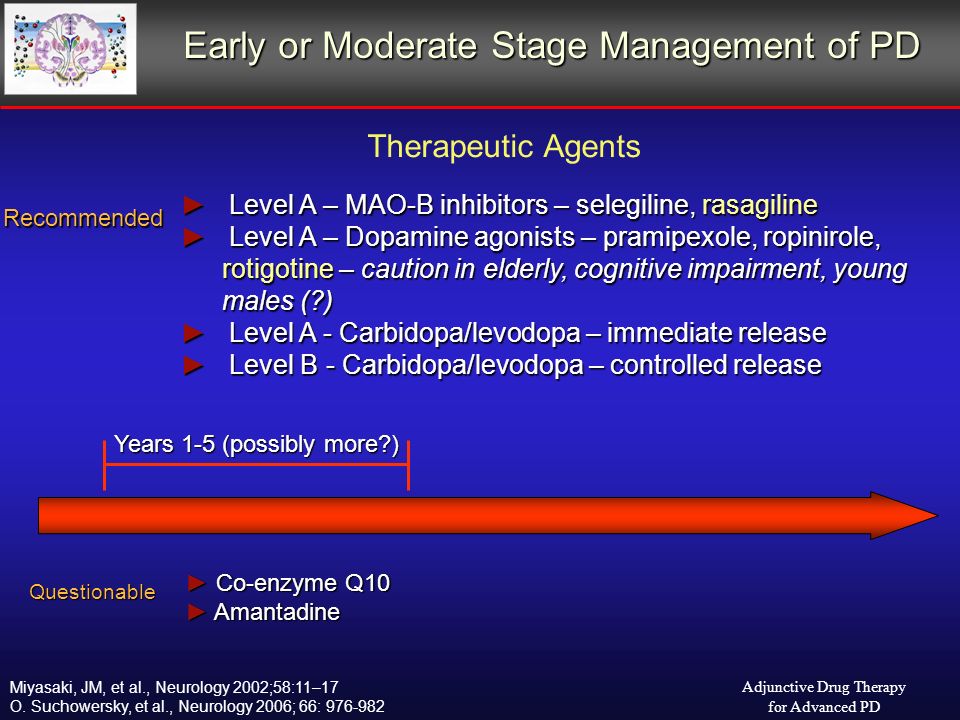 Early or Moderate Stage Management of PD

Therapeutic Agents

Recommended

► Level A – MAO-B inhibitors – selegiline, rasagiline
► Level A – Dopamine agonists – pramipexole, ropinirole, rotigotine – caution in elderly, cognitive impairment, young males (?)
► Level A - Carbidopa/levodopa – immediate release
► Level B - Carbidopa/levodopa – controlled release

Years 1-5 (possibly more?)

Questionable

► Co-enzyme Q10
► Amantadine

Miyasaki, JM, et al., Neurology 2002;58:11–17
O. Suchowersky, et al., Neurology 2006; 66: 976-982

Adjunctive Drug Therapy for Advanced PD